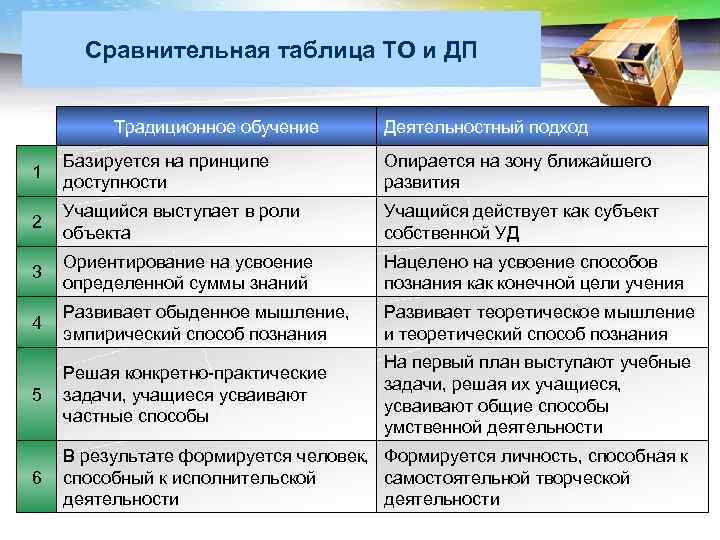 Сравнительная таблица ТО и ДП

| | Традиционное обучение | Деятельностный подход |
|---|---|---|
| 1 | Базируется на принципе доступности | Опирается на зону ближайшего развития |
| 2 | Учащийся выступает в роли объекта | Учащийся действует как субъект собственной УД |
| 3 | Ориентирование на усвоение определенной суммы знаний | Нацелено на усвоение способов познания как конечной цели учения |
| 4 | Развивает обыденное мышление, эмпирический способ познания | Развивает теоретическое мышление и теоретический способ познания |
| 5 | Решая конкретно-практические задачи, учащиеся усваивают частные способы | На первый план выступают учебные задачи, решая их учащиеся, усваивают общие способы умственной деятельности |
| 6 | В результате формируется человек, способный к исполнительской деятельности | Формируется личность, способная к самостоятельной творческой деятельности |